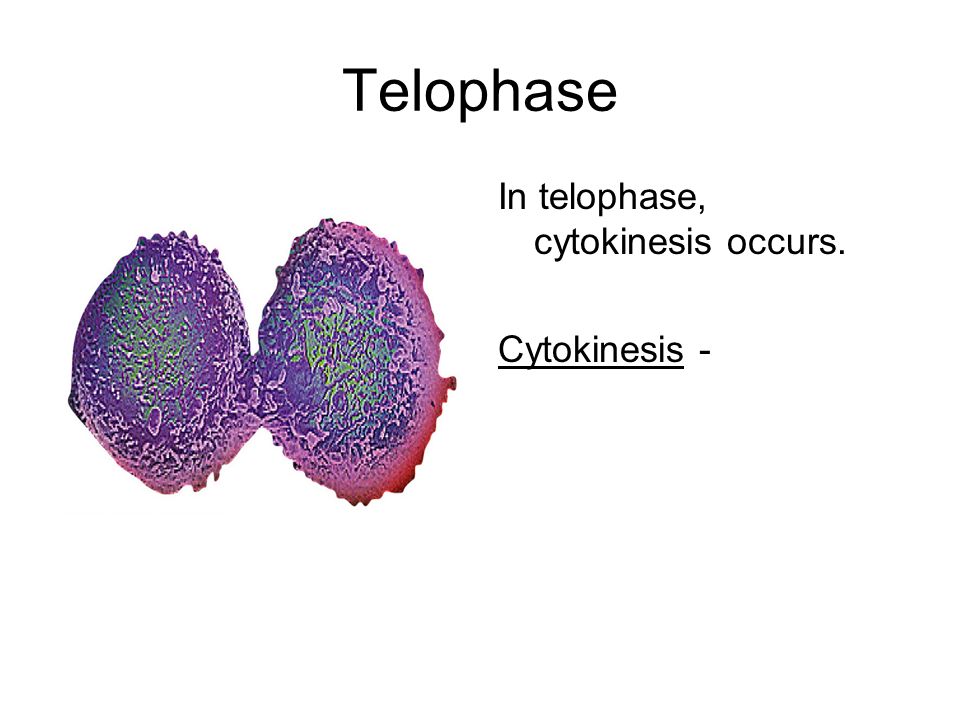 Telophase

In telophase, cytokinesis occurs.

Cytokinesis -